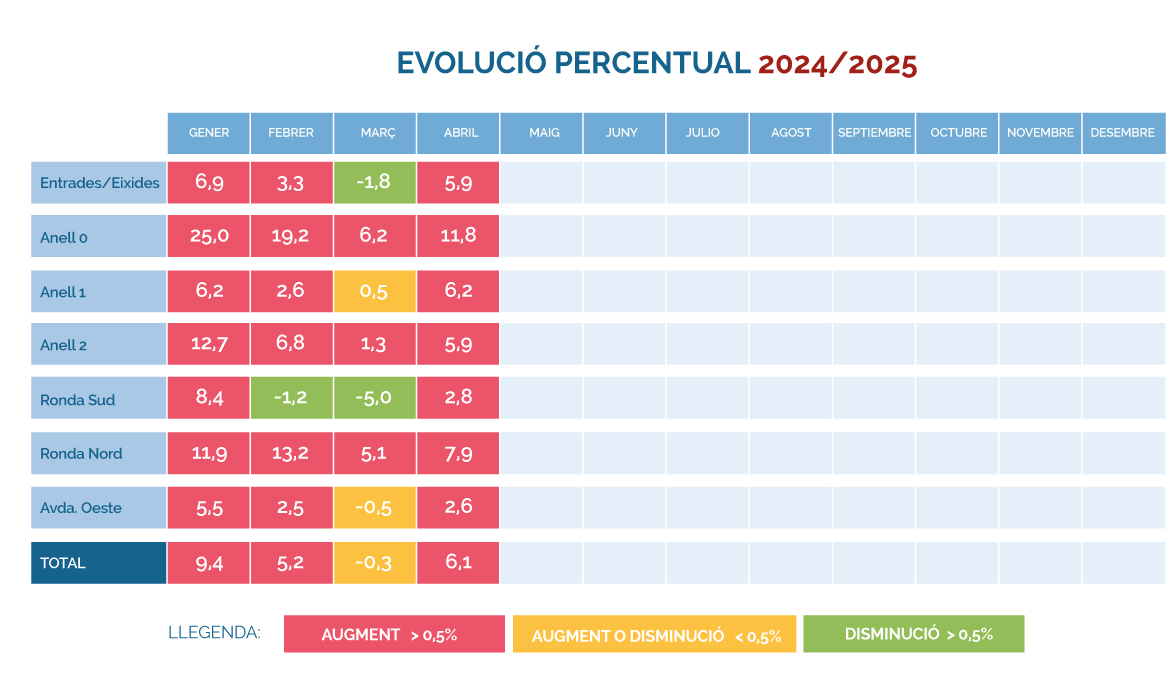 EVOLUCIÓ PERCENTUAL 2024/2025

| | GENER | FEBRER | MARÇ | ABRIL | MAIG | JUNY | JULIO | AGOST | SEPTIEMBRE | OCTUBRE | NOVEMBRE | DESEMBRE |
|---|---|---|---|---|---|---|---|---|---|---|---|---|
| Entrades/Eixides | 6,9 | 3,3 | -1,8 | 5,9 | | | | | | | | |
| Anell 0 | 25,0 | 19,2 | 6,2 | 11,8 | | | | | | | | |
| Anell 1 | 6,2 | 2,6 | 0,5 | 6,2 | | | | | | | | |
| Anell 2 | 12,7 | 6,8 | 1,3 | 5,9 | | | | | | | | |
| Ronda Sud | 8,4 | -1,2 | -5,0 | 2,8 | | | | | | | | |
| Ronda Nord | 11,9 | 13,2 | 5,1 | 7,9 | | | | | | | | |
| Avda. Oeste | 5,5 | 2,5 | -0,5 | 2,6 | | | | | | | | |
| TOTAL | 9,4 | 5,2 | -0,3 | 6,1 | | | | | | | | |

LLEGENDA: AUGMENT > 0,5% AUGMENT O DISMINUCIÓ < 0,5% DISMINUCIÓ > 0,5%